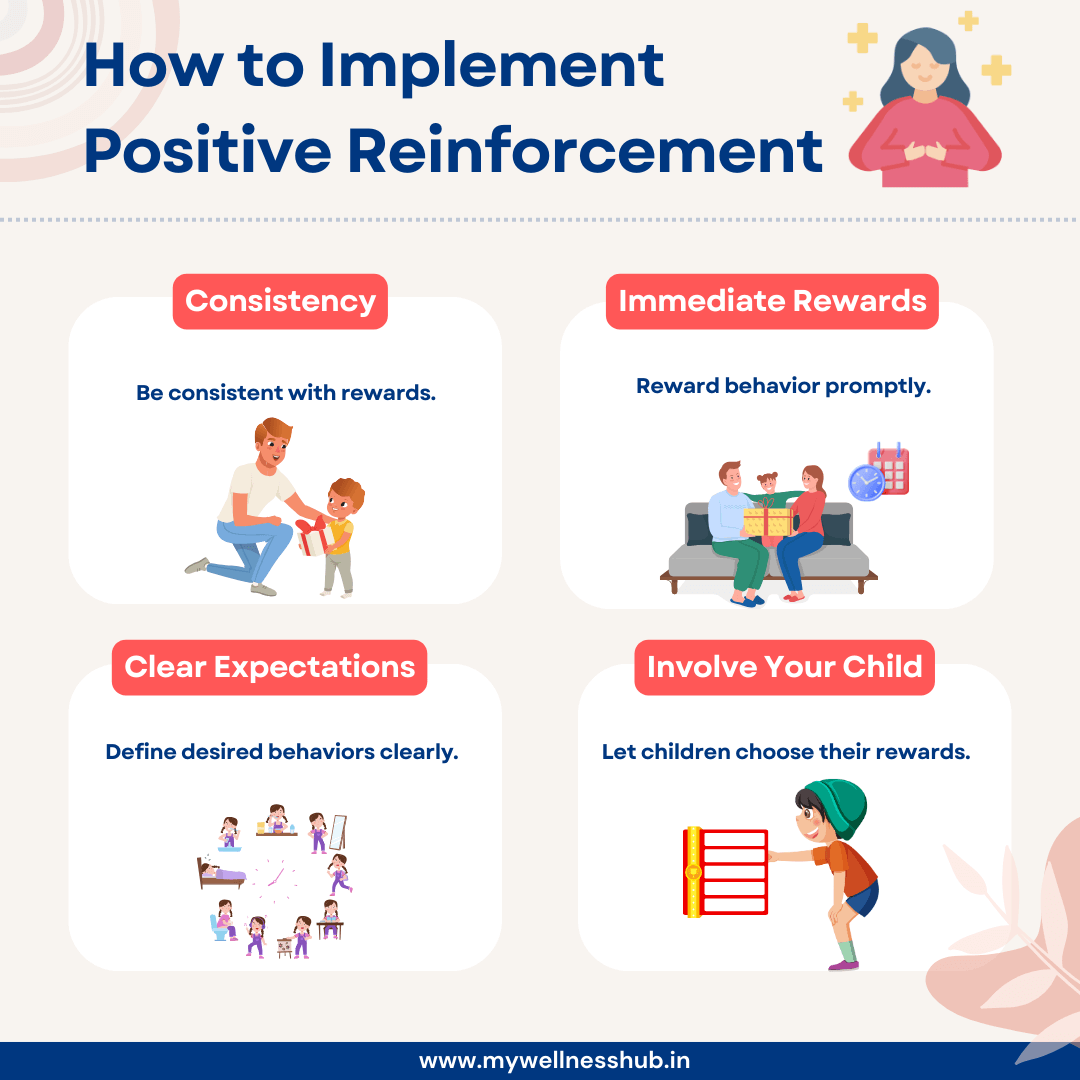 How to Implement Positive Reinforcement

Consistency

Be consistent with rewards.

Immediate Rewards

Reward behavior promptly.

Clear Expectations

Define desired behaviors clearly.

Involve Your Child

Let children choose their rewards.

www.mywellnesshub.in